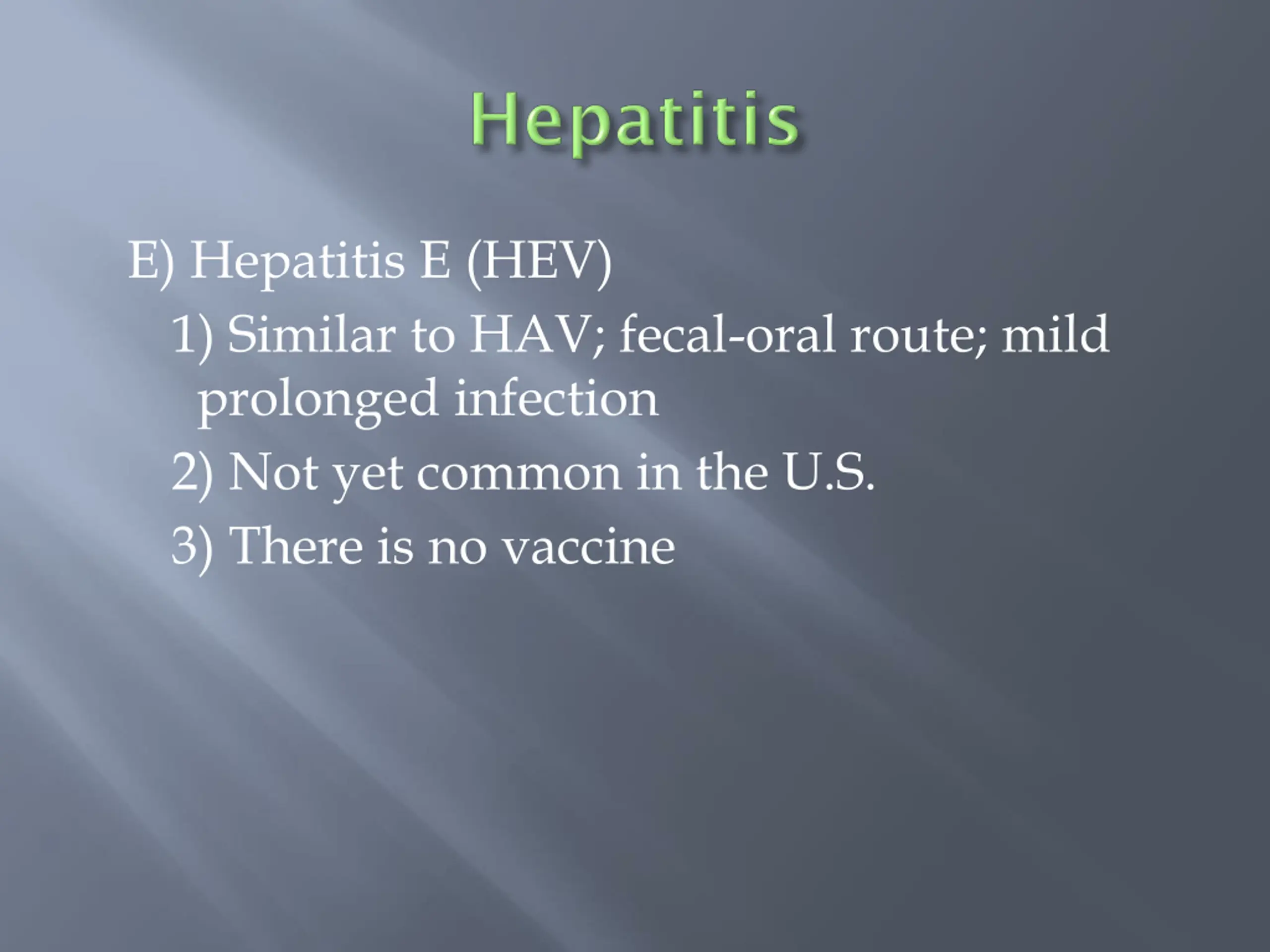 Hepatitis

E) Hepatitis E (HEV)

1) Similar to HAV; fecal-oral route; mild prolonged infection

2) Not yet common in the U.S.

3) There is no vaccine